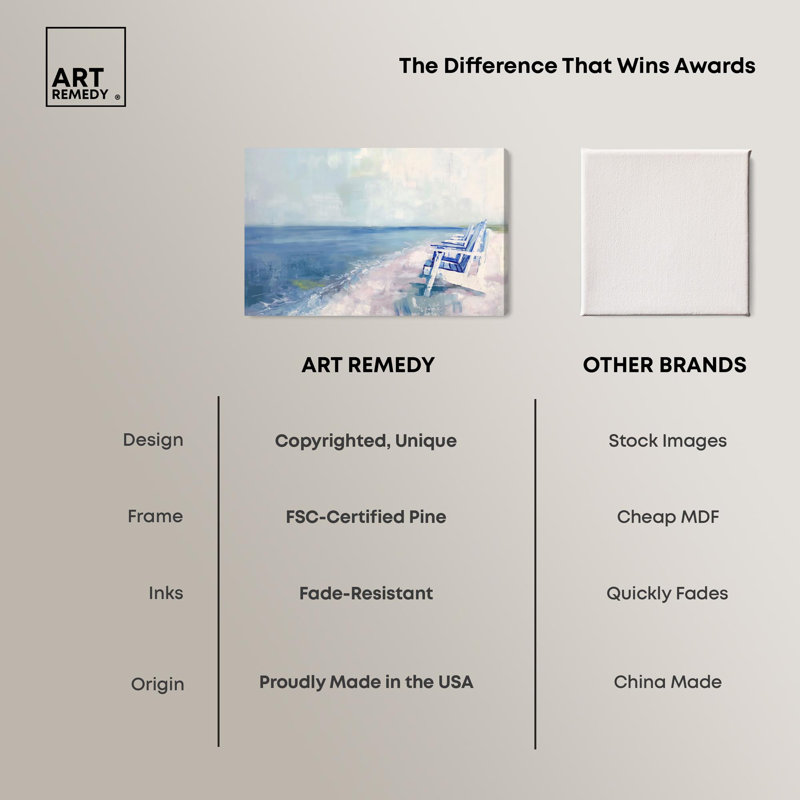 ART REMEDY ®

The Difference That Wins Awards

| | ART REMEDY | OTHER BRANDS |
|---|---|---|
| Design | Copyrighted, Unique | Stock Images |
| Frame | FSC-Certified Pine | Cheap MDF |
| Inks | Fade-Resistant | Quickly Fades |
| Origin | Proudly Made in the USA | China Made |